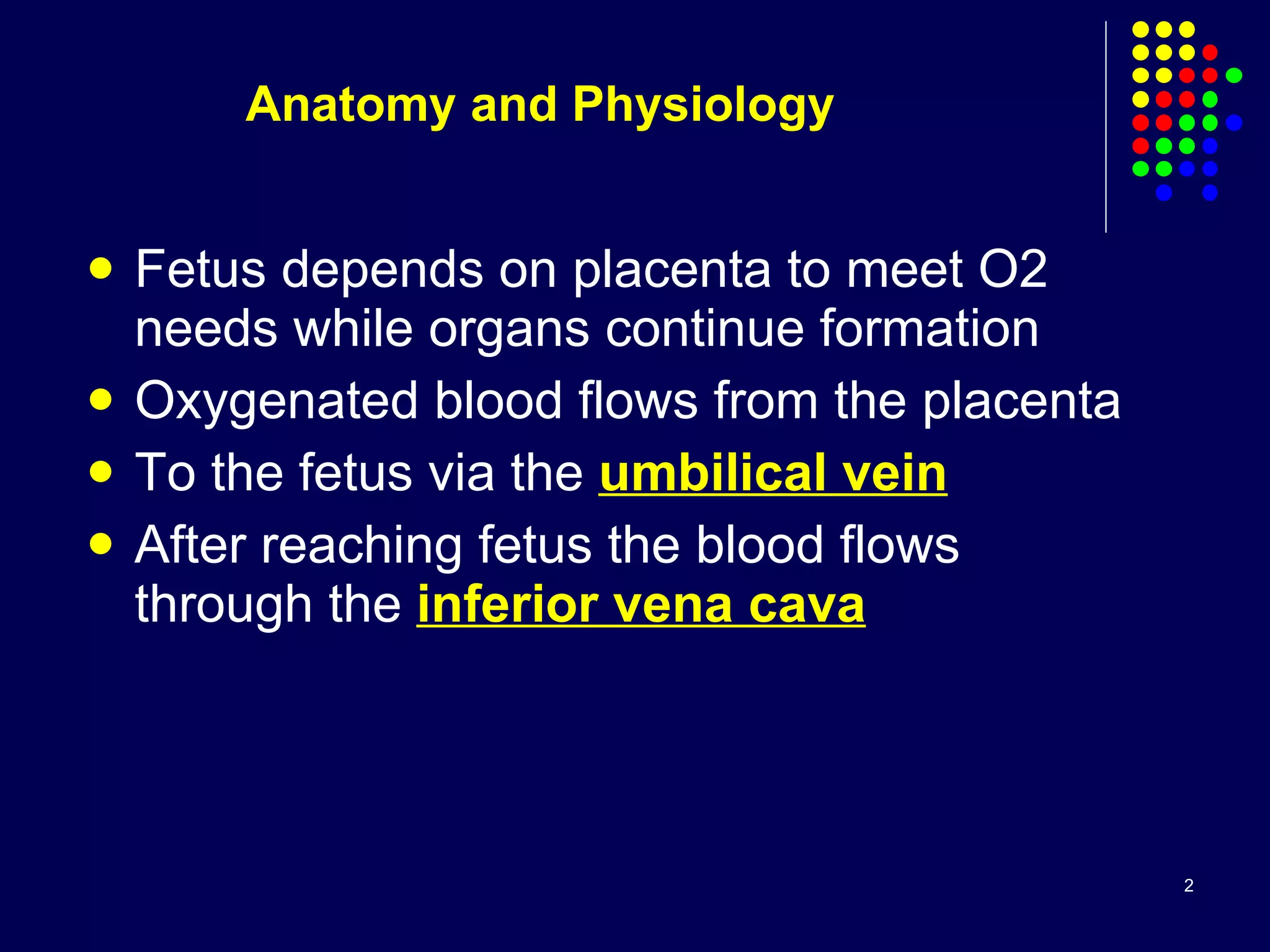 Anatomy and Physiology

- Fetus depends on placenta to meet O2 needs while organs continue formation
- Oxygenated blood flows from the placenta
- To the fetus via the umbilical vein
- After reaching fetus the blood flows through the inferior vena cava

2